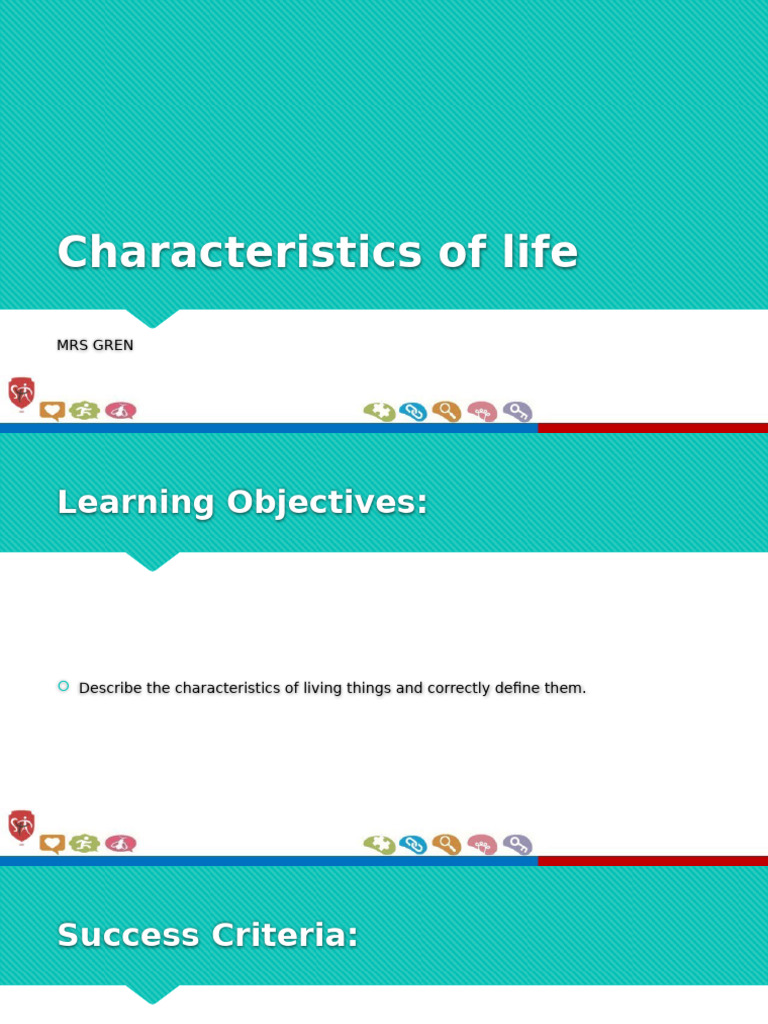 Characteristics of life

MRS GREN

Learning Objectives:

Describe the characteristics of living things and correctly define them.

Success Criteria: